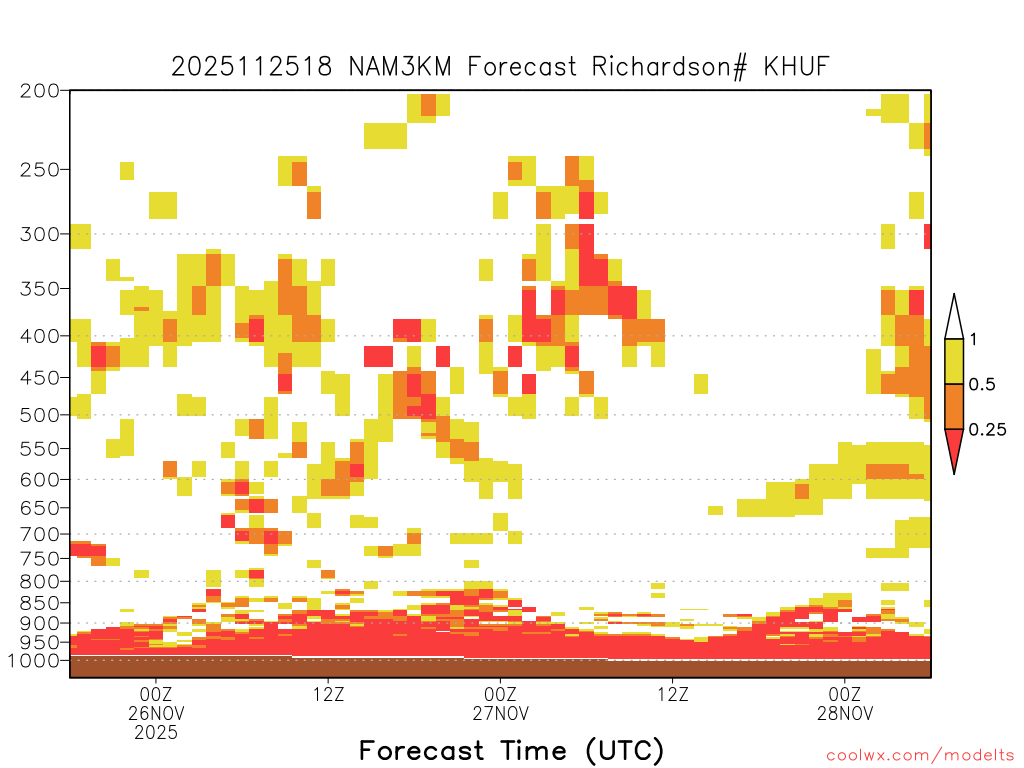 2025112518 NAM3KM Forecast Richardson# KHUF

200
250
300
350
400
450
500
550
600
650
700
750
800
850
900
950
1000

1
0.5
0.25

00Z
26NOV
2025

12Z

00Z
27NOV

12Z

00Z
28NOV

Forecast Time (UTC)

coolwx.com/modelts